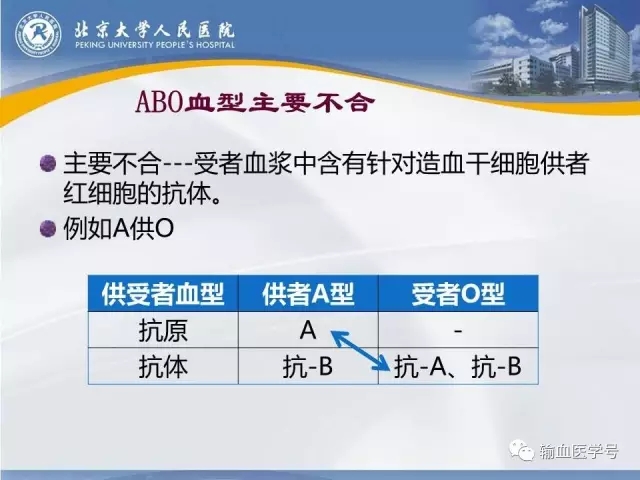 北京大学人民医院
PEKING UNIVERSITY PEOPLE'S HOSPITAL

ABO血型主要不合

主要不合---受者血浆中含有针对造血干细胞供者红细胞的抗体。

例如A供O

| 供受者血型 | 供者A型 | 受者O型 |
|---|---|---|
| 抗原 | A | - |
| 抗体 | 抗-B | 抗-A、抗-B |

输血医学号